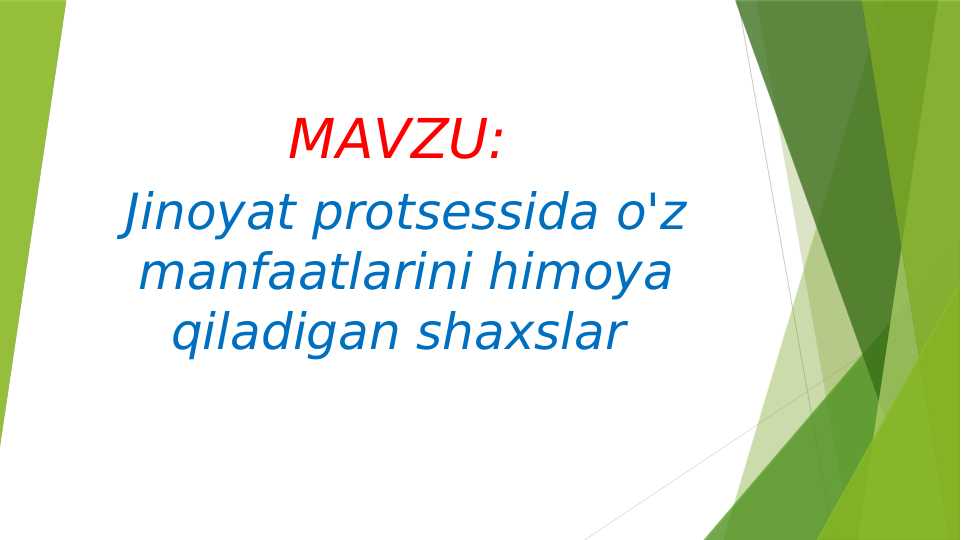 MAVZU:
Jinoyat protsessida o'z manfaatlarini himoya qiladigan shaxslar